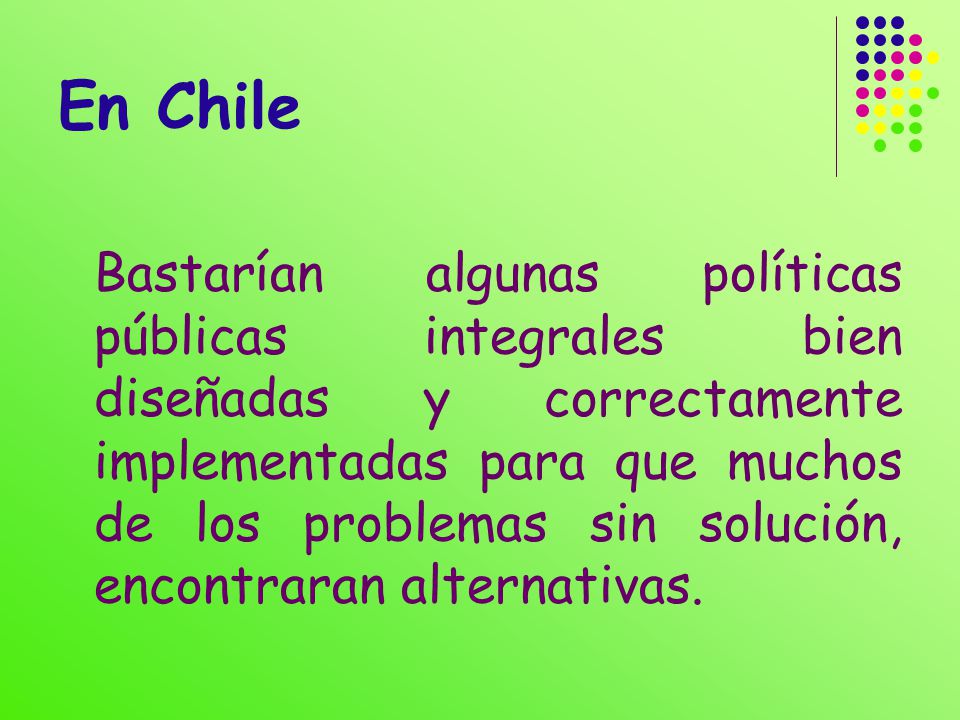 En Chile

Bastarían algunas políticas públicas integrales bien diseñadas y correctamente implementadas para que muchos de los problemas sin solución, encontraran alternativas.